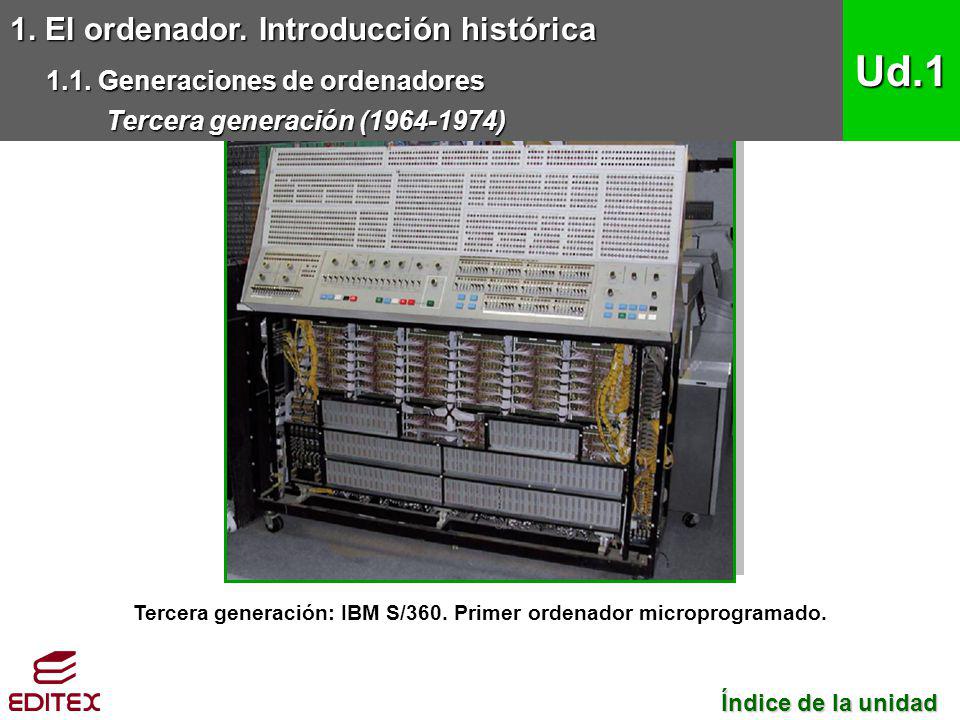 1. El ordenador. Introducción histórica

1.1. Generaciones de ordenadores

Tercera generación (1964-1974)

Ud.1

Tercera generación: IBM S/360. Primer ordenador microprogramado.

EDITEX

Índice de la unidad